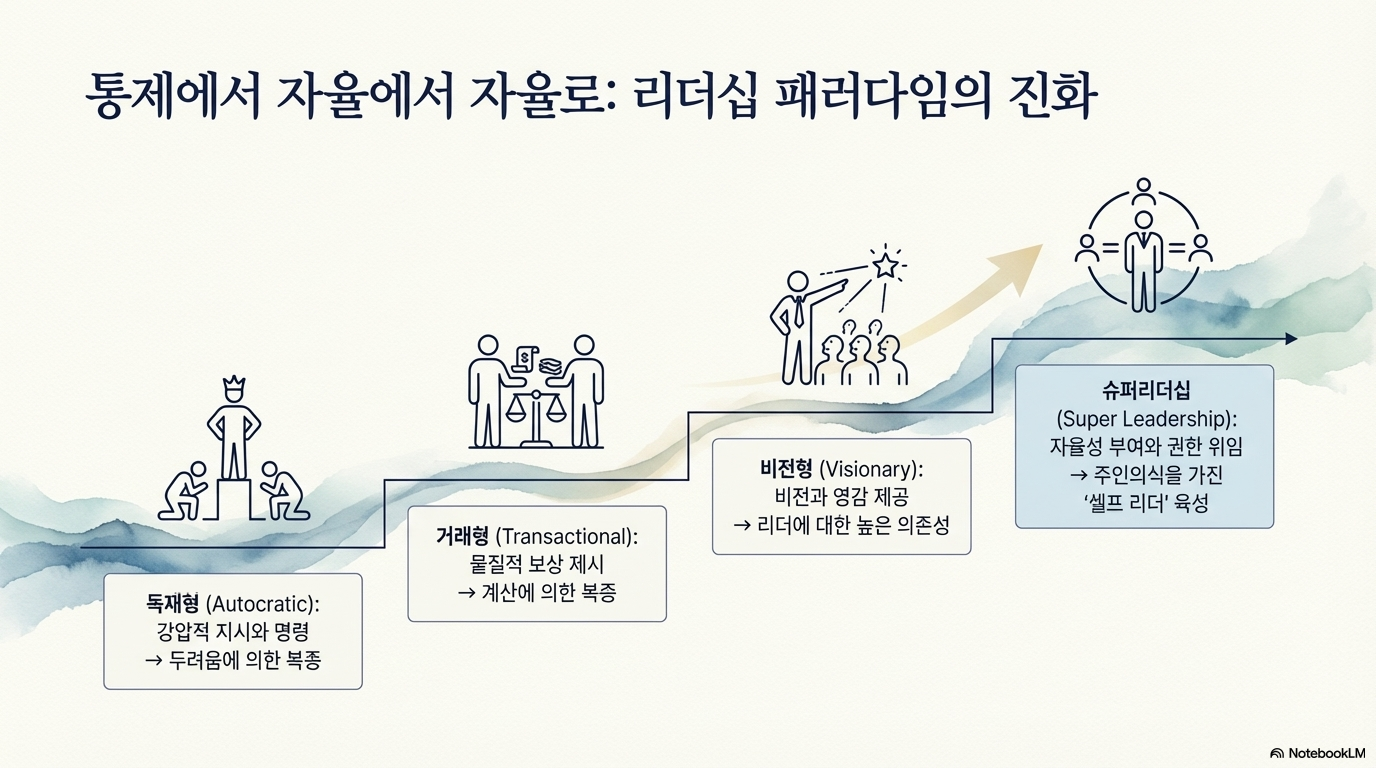 통제에서 자율에서 자율로: 리더십 패러다임의 진화

독재형 (Autocratic):
강압적 지시와 명령
→ 두려움에 의한 복종

거래형 (Transactional):
물질적 보상 제시
→ 계산에 의한 복종

비전형 (Visionary):
비전과 영감 제공
→ 리더에 대한 높은 의존성

슈퍼리더십
(Super Leadership):
자율성 부여와 권한 위임
→ 주인의식을 가진
'셀프 리더' 육성

NotebookLM